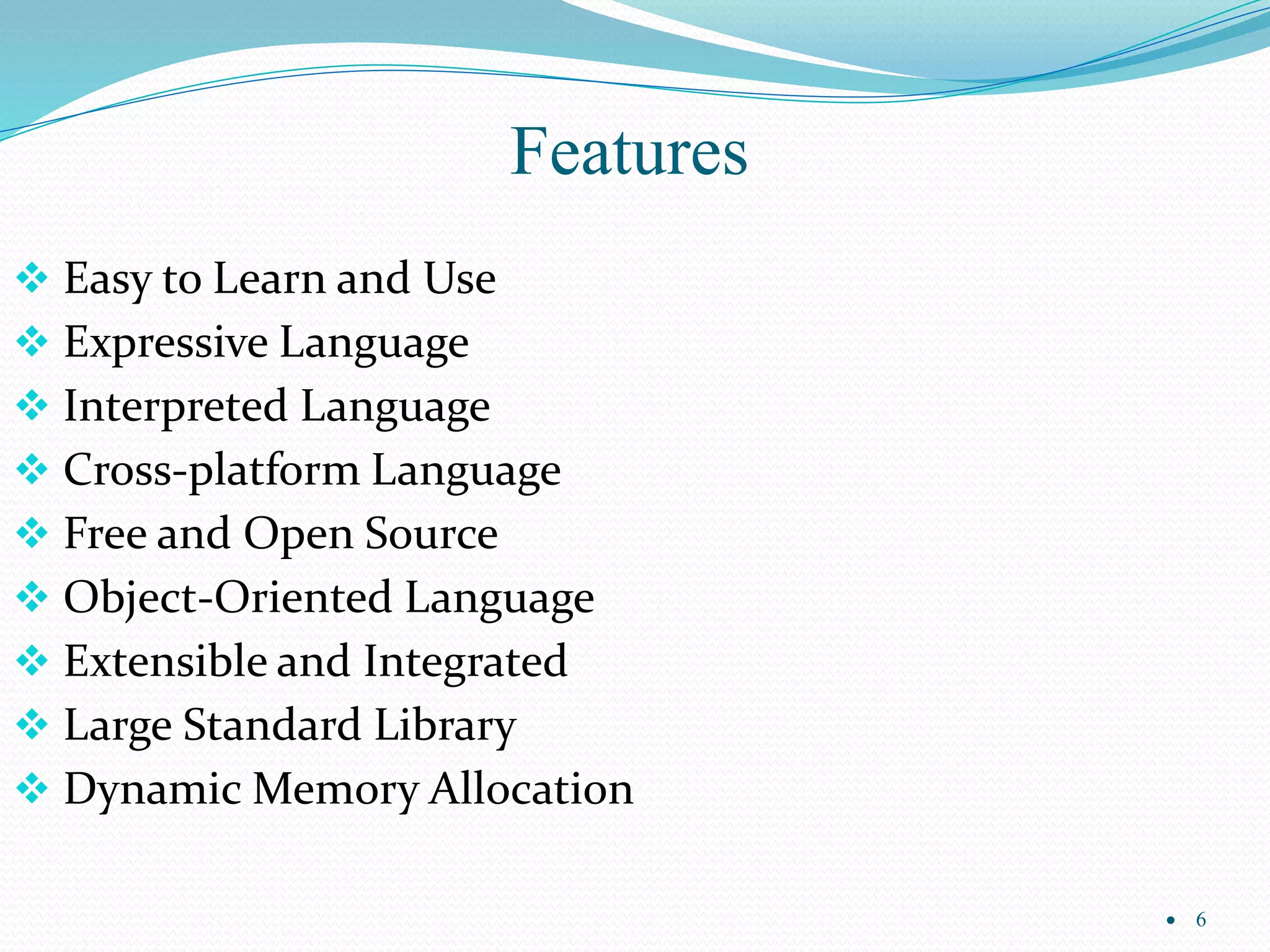 Features

❖ Easy to Learn and Use
❖ Expressive Language
❖ Interpreted Language
❖ Cross-platform Language
❖ Free and Open Source
❖ Object-Oriented Language
❖ Extensible and Integrated
❖ Large Standard Library
❖ Dynamic Memory Allocation

• 6